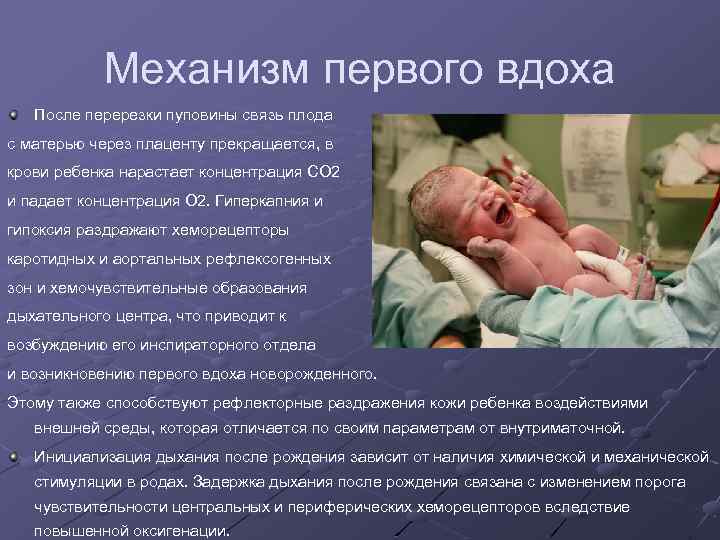 Механизм первого вдоха

После перерезки пуповины связь плода с матерью через плаценту прекращается, в крови ребенка нарастает концентрация СО2 и падает концентрация О2. Гиперкапния и гипоксия раздражают хеморецепторы каротидных и аортальных рефлексогенных зон и хемочувствительные образования дыхательного центра, что приводит к возбуждению его инспираторного отдела и возникновению первого вдоха новорожденного. Этому также способствуют рефлекторные раздражения кожи ребенка воздействиями внешней среды, которая отличается по своим параметрам от внутриматочной.

Инициализация дыхания после рождения зависит от наличия химической и механической стимуляции в родах. Задержка дыхания после рождения связана с изменением порога чувствительности центральных и периферических хеморецепторов вследствие повышенной оксигенации.